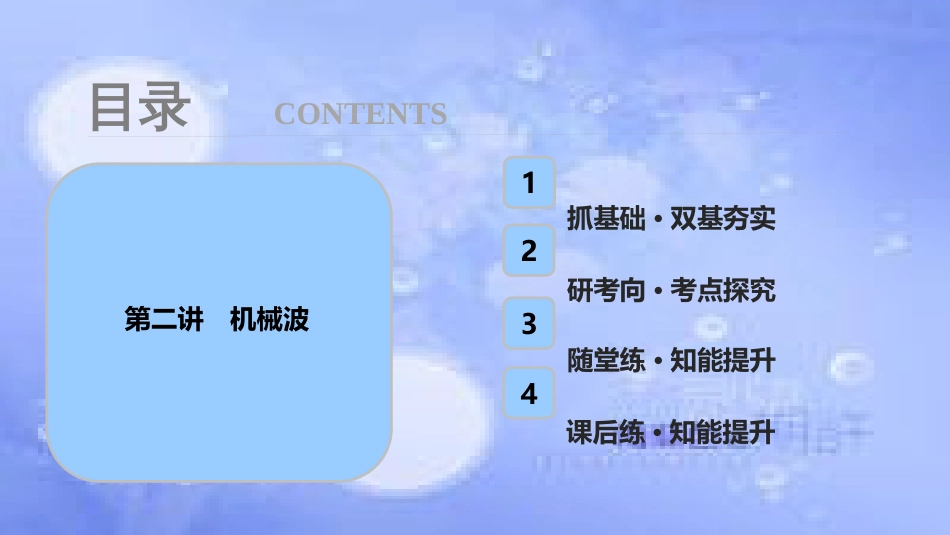 目录 CONTENTS

第二讲　机械波

1
抓基础·双基夯实

2
研考向·考点探究

3
随堂练·知能提升

4
课后练·知能提升